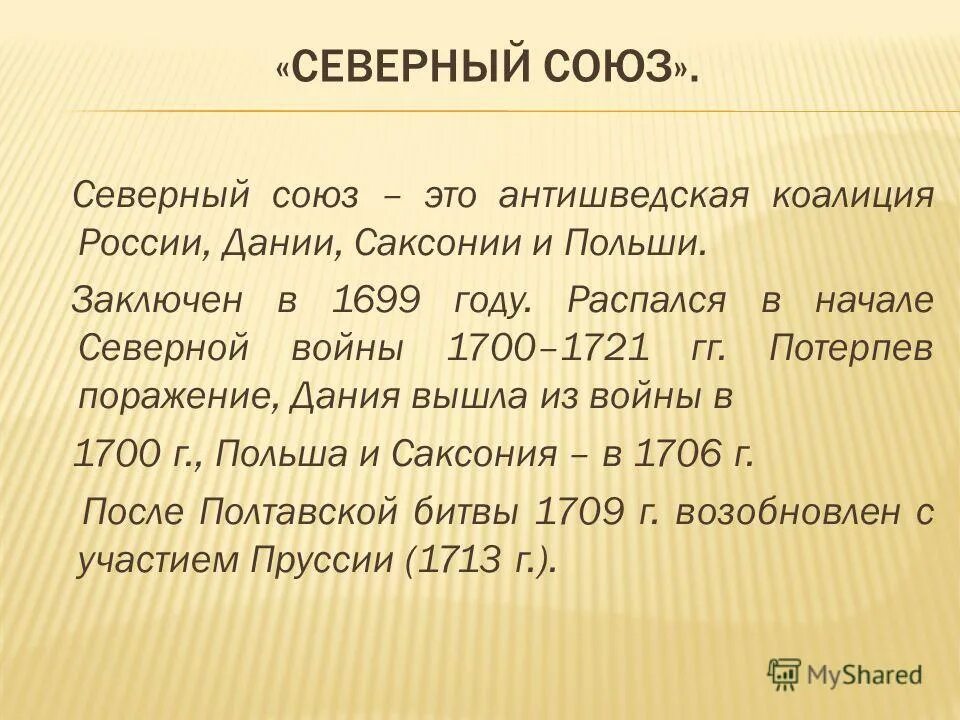 «СЕВЕРНЫЙ СОЮЗ».

Северный союз – это антишведская коалиция России, Дании, Саксонии и Польши.

Заключен в 1699 году. Распался в начале Северной войны 1700–1721 гг. Потерпев поражение, Дания вышла из войны в

1700 г., Польша и Саксония – в 1706 г.

После Полтавской битвы 1709 г. возобновлен с участием Пруссии (1713 г.).

MyShared